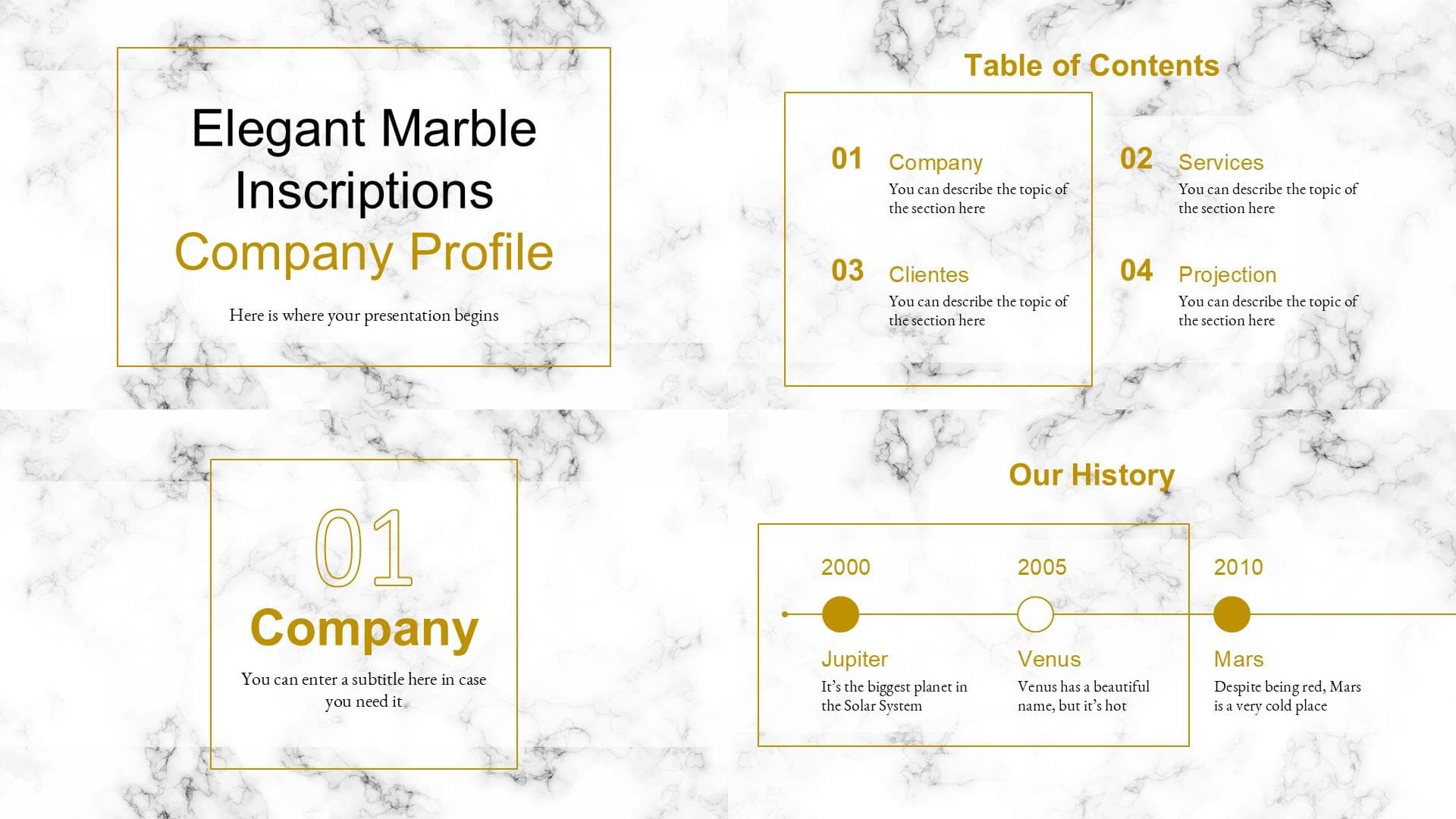 Elegant Marble Inscriptions Company Profile

Here is where your presentation begins

Table of Contents

01 Company
You can describe the topic of the section here

02 Services
You can describe the topic of the section here

03 Clientes
You can describe the topic of the section here

04 Projection
You can describe the topic of the section here

01
Company
You can enter a subtitle here in case you need it

Our History

2000
Jupiter
It's the biggest planet in the Solar System

2005
Venus
Venus has a beautiful name, but it's hot

2010
Mars
Despite being red, Mars is a very cold place